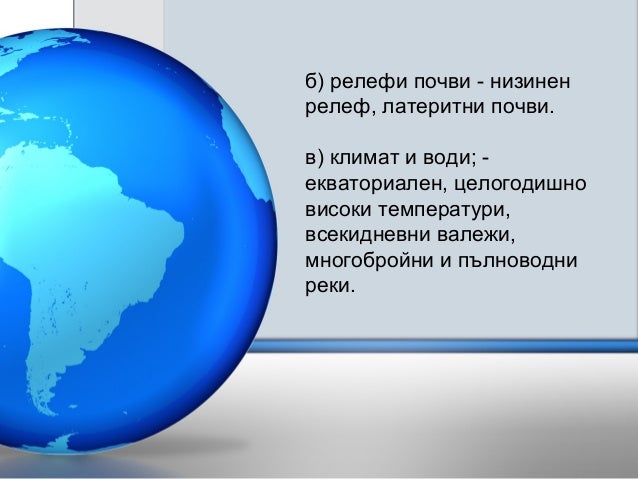 б) релефи почви - низинен релеф, латеритни почви.

в) климат и води; - екваториален, целогодишно високи температури, всекидневни валежи, многобройни и пълноводни реки.